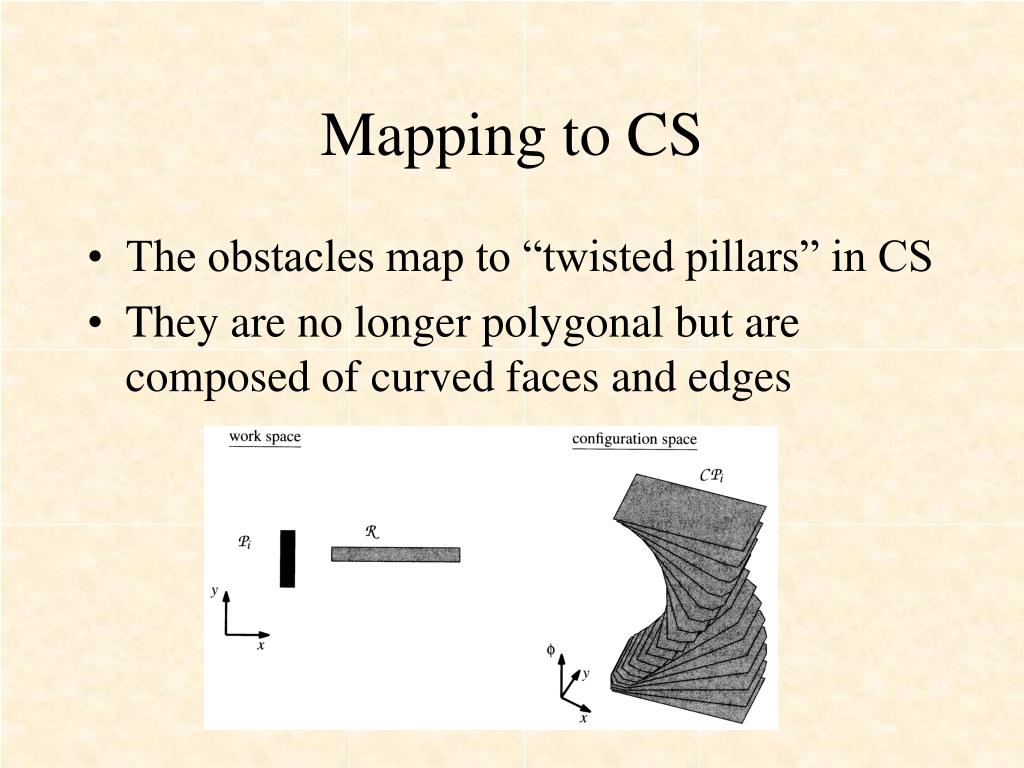 Mapping to CS

• The obstacles map to “twisted pillars” in CS
• They are no longer polygonal but are composed of curved faces and edges

work space

$\mathcal{P}_i$

$\mathcal{R}$

y
x

configuration space

$C\mathcal{P}_i$

$\phi$
y
x